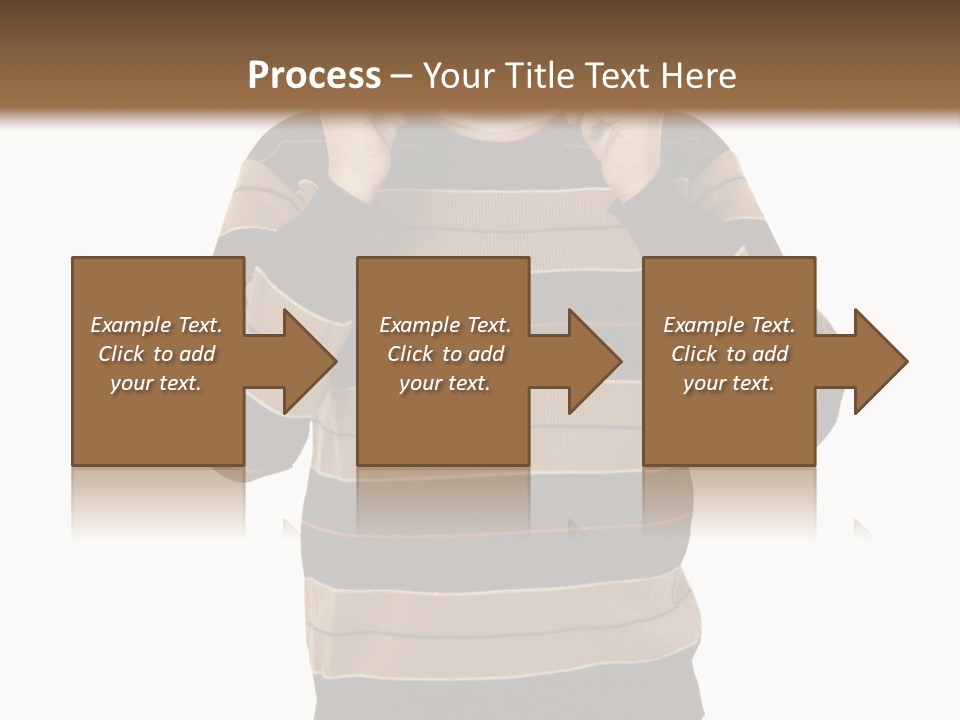 Process – Your Title Text Here

Example Text. Click to add your text.

Example Text. Click to add your text.

Example Text. Click to add your text.